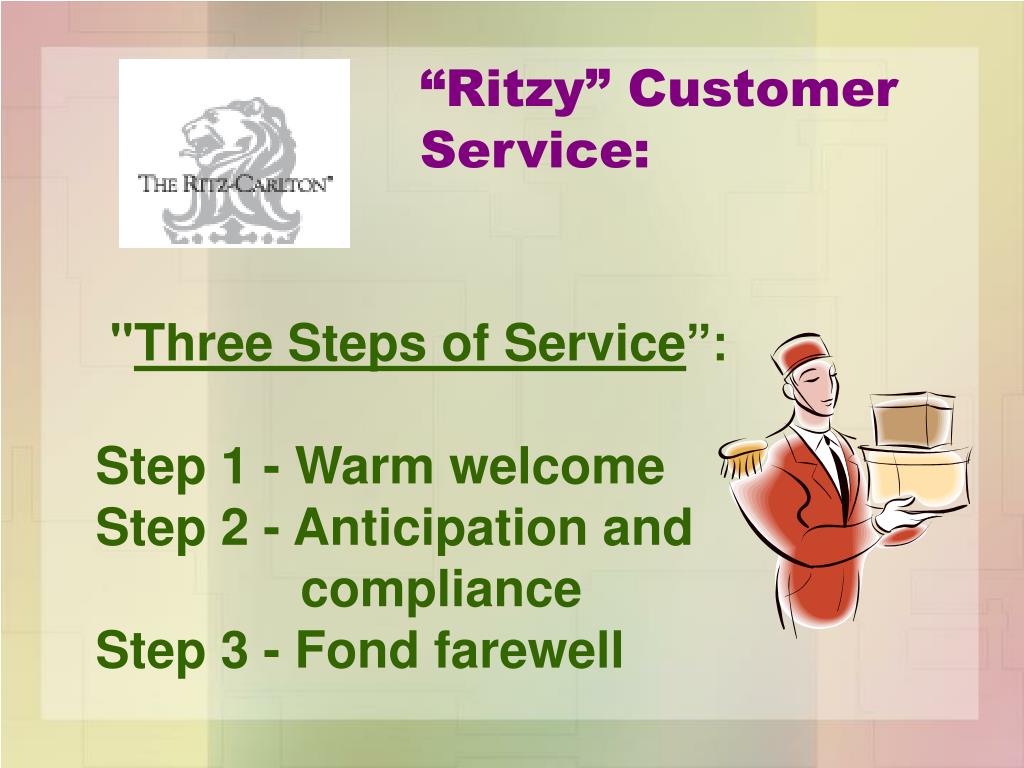 THE RITZ-CARLTON®

“Ritzy” Customer Service:

"Three Steps of Service”:

Step 1 - Warm welcome
Step 2 - Anticipation and compliance
Step 3 - Fond farewell